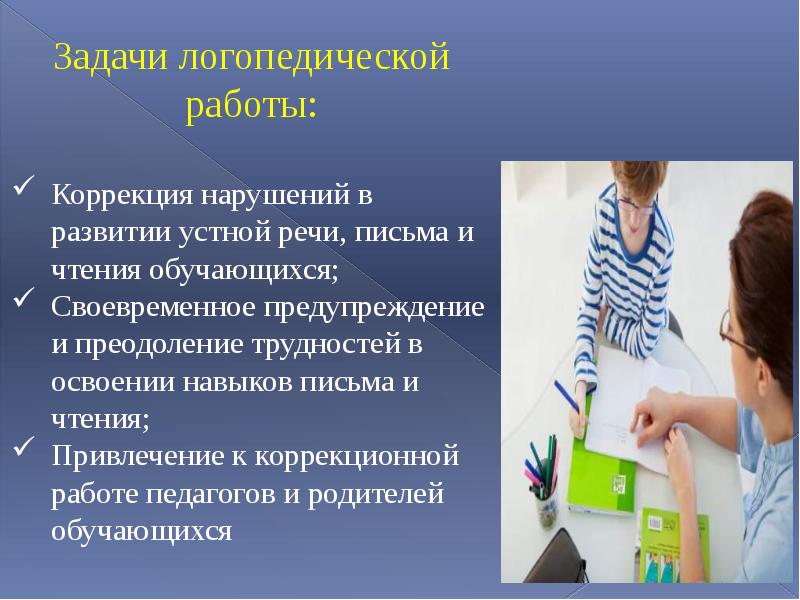 Задачи логопедической работы:

✓ Коррекция нарушений в развитии устной речи, письма и чтения обучающихся;
✓ Своевременное предупреждение и преодоление трудностей в освоении навыков письма и чтения;
✓ Привлечение к коррекционной работе педагогов и родителей обучающихся